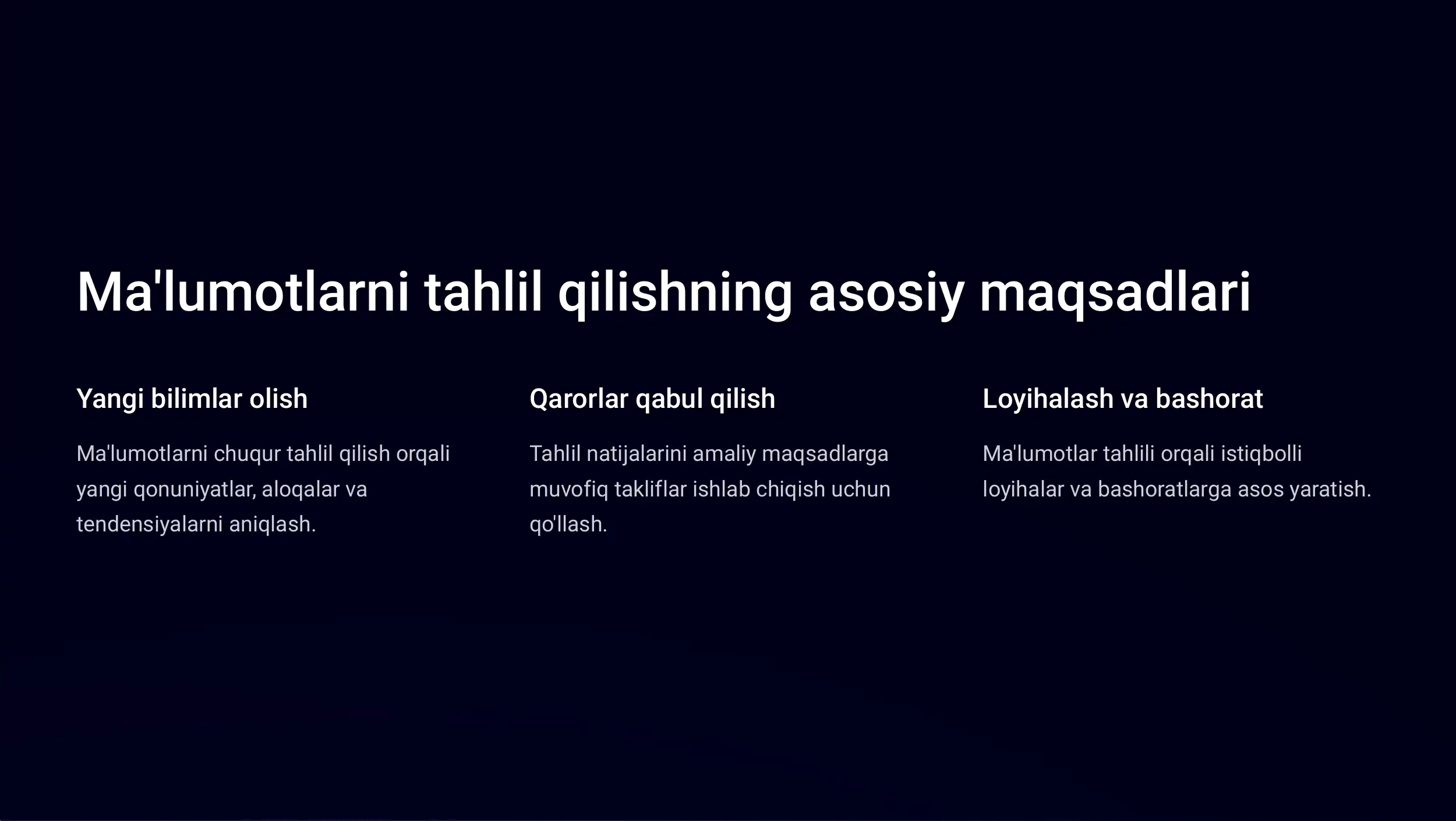 Ma'lumotlarni tahlil qilishning asosiy maqsadlari

Yangi bilimlar olish

Ma'lumotlarni chuqur tahlil qilish orqali yangi qonuniyatlar, aloqalar va tendensiyalarni aniqlash.

Qarorlar qabul qilish

Tahlil natijalarini amaliy maqsadlarga muvofiq takliflar ishlab chiqish uchun qo'llash.

Loyihalash va bashorat

Ma'lumotlar tahlili orqali istiqbolli loyihalar va bashoratlarga asos yaratish.